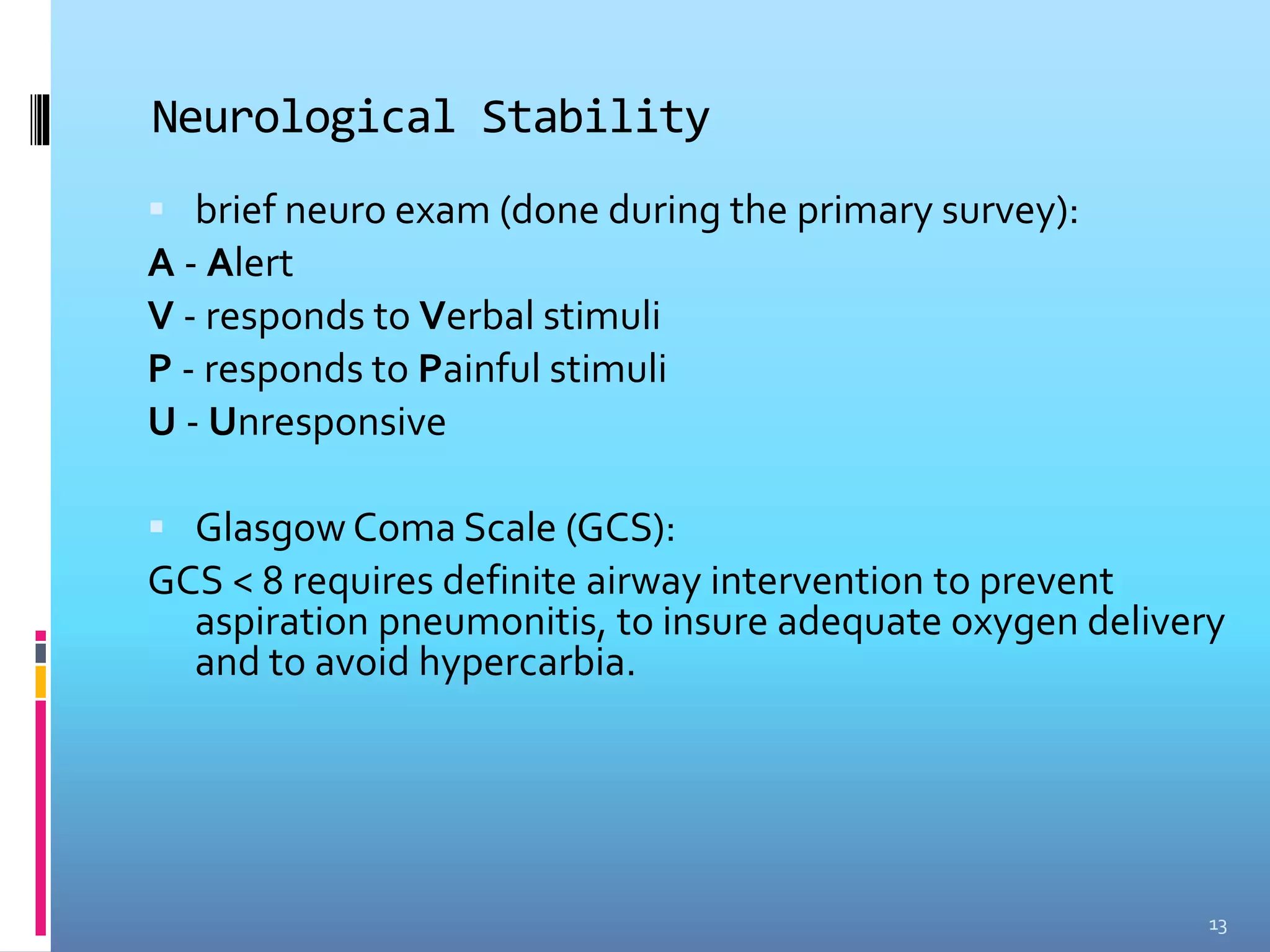 Neurological Stability

brief neuro exam (done during the primary survey):

A - Alert

V - responds to Verbal stimuli

P - responds to Painful stimuli

U - Unresponsive

Glasgow Coma Scale (GCS):

GCS < 8 requires definite airway intervention to prevent aspiration pneumonitis, to insure adequate oxygen delivery and to avoid hypercarbia.

13